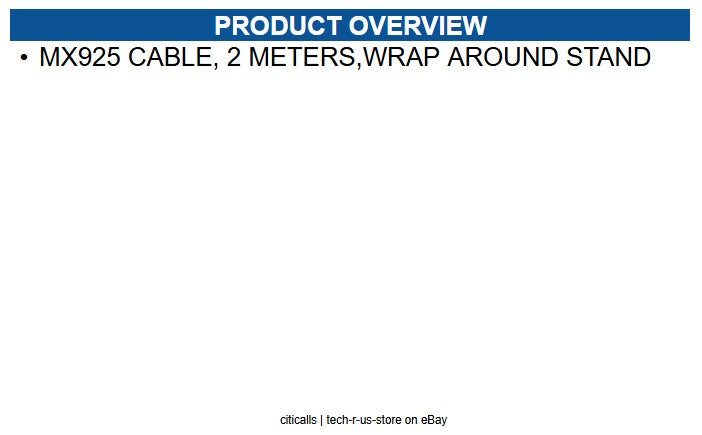 PRODUCT OVERVIEW

• MX925 CABLE, 2 METERS,WRAP AROUND STAND

citicalls | tech-r-us-store on eBay